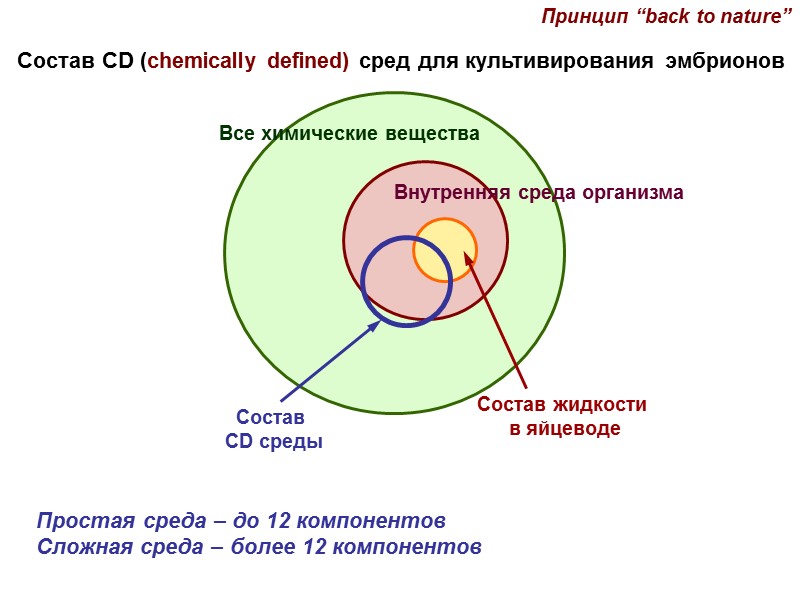 Принцип “back to nature”

Состав CD (chemically defined) сред для культивирования эмбрионов

Все химические вещества

Внутренняя среда организма

Состав CD среды

Состав жидкости в яйцеводе

Простая среда – до 12 компонентов
Сложная среда – более 12 компонентов